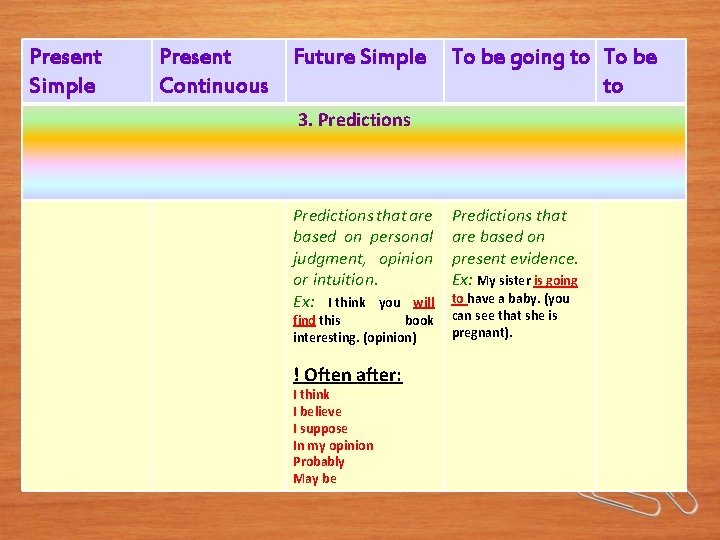 | Present Simple | Present Continuous | Future Simple | To be going to | To be to |
|---|---|---|---|---|
| 3. Predictions | | | | |
| | | Predictions that are based on personal judgment, opinion or intuition. Ex: I think you will find this book interesting. (opinion) ! Often after: I think I believe I suppose In my opinion Probably May be | Predictions that are based on present evidence. Ex: My sister is going to have a baby. (you can see that she is pregnant). | |